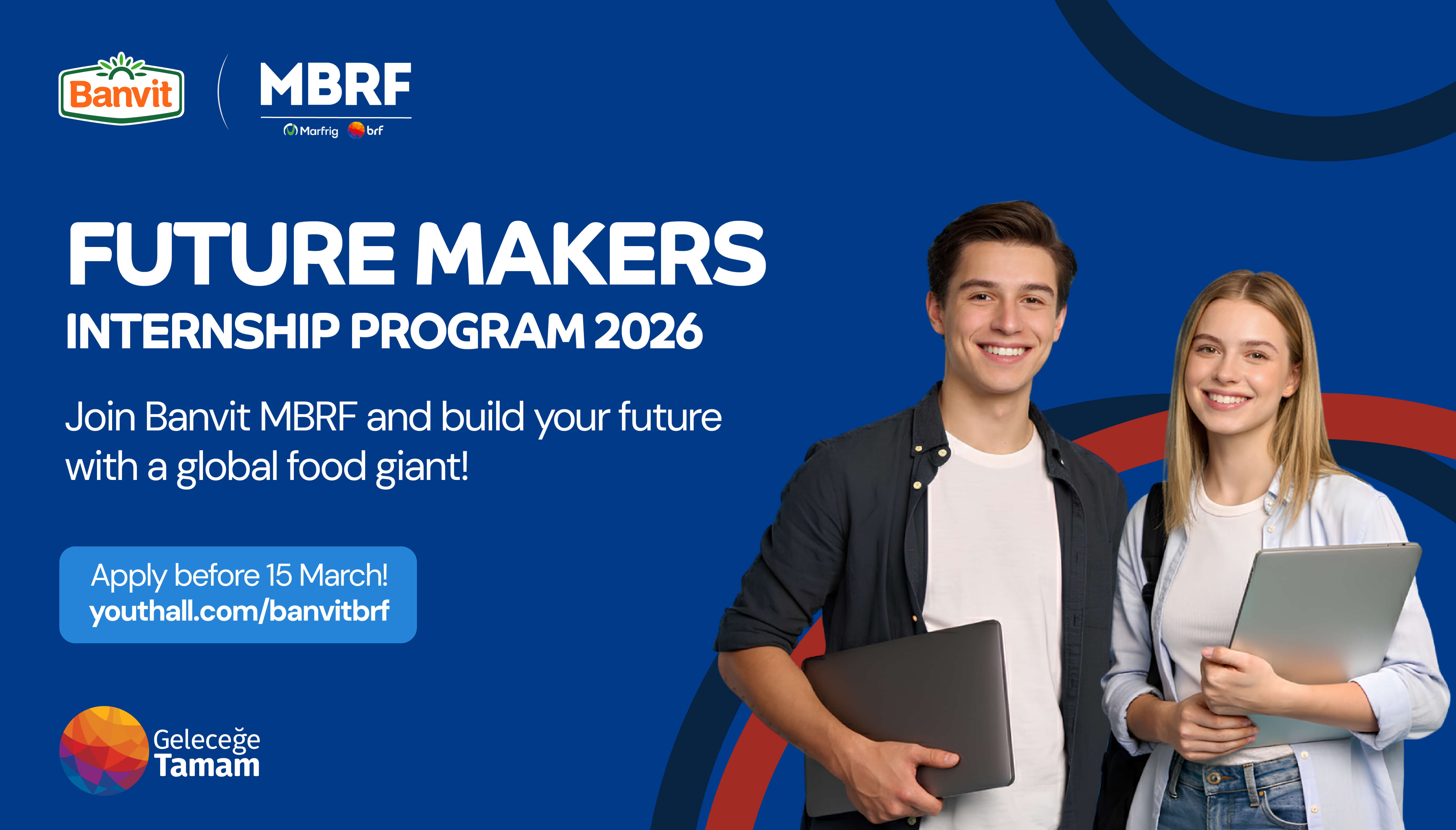 Banvit

MBRF
Marfrig brf

FUTURE MAKERS
INTERNSHIP PROGRAM 2026

Join Banvit MBRF and build your future with a global food giant!

Apply before 15 March!
youthall.com/banvitbrf

Geleceğe
Tamam